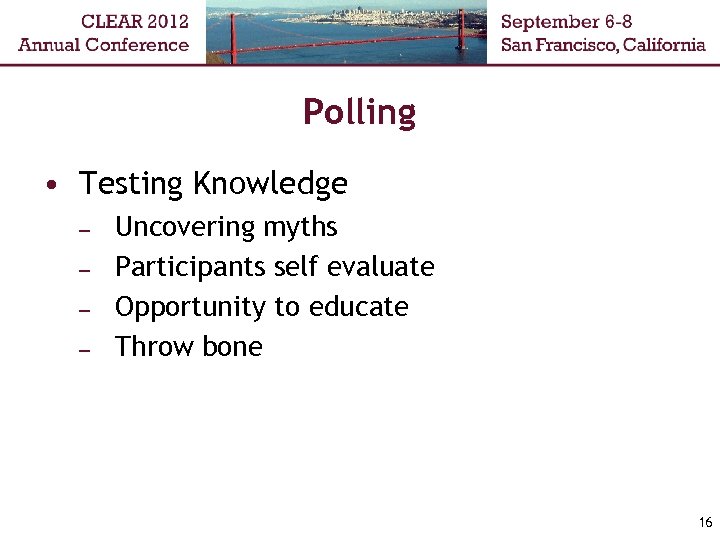 CLEAR 2012
Annual Conference

September 6-8
San Francisco, California

Polling

• Testing Knowledge
– Uncovering myths
– Participants self evaluate
– Opportunity to educate
– Throw bone

16